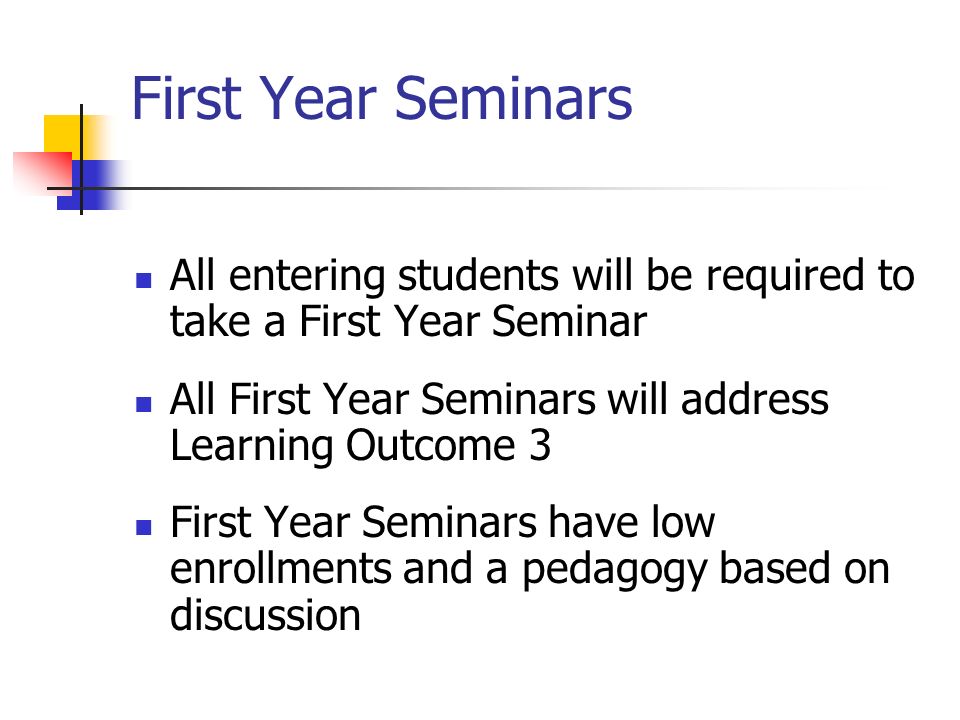 First Year Seminars

- All entering students will be required to take a First Year Seminar
- All First Year Seminars will address Learning Outcome 3
- First Year Seminars have low enrollments and a pedagogy based on discussion